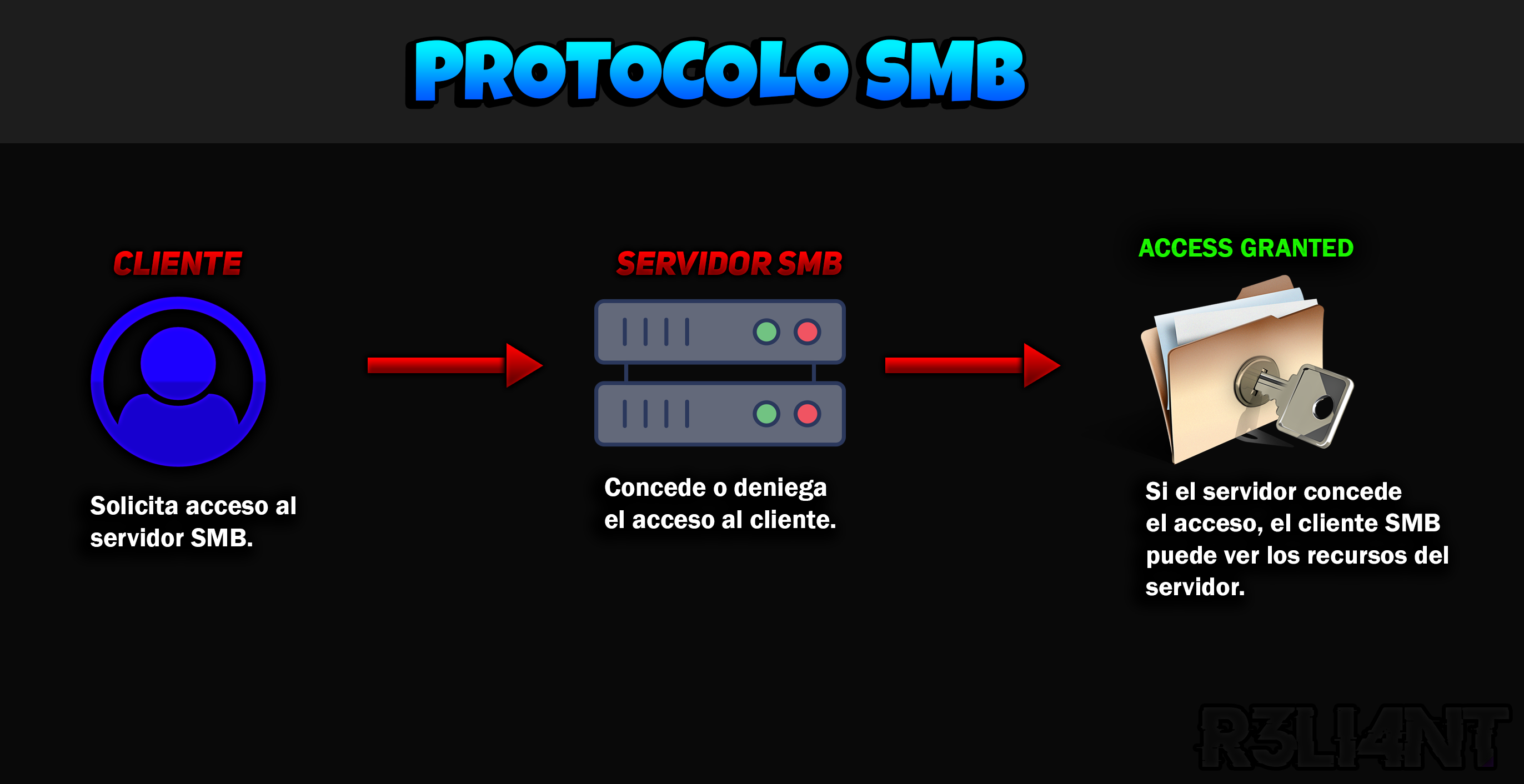 PROTOCOLO SMB

CLIENTE

Solicita acceso al servidor SMB.

SERVIDOR SMB

Concede o deniega el acceso al cliente.

ACCESS GRANTED

Si el servidor concede el acceso, el cliente SMB puede ver los recursos del servidor.

R3LI4NT